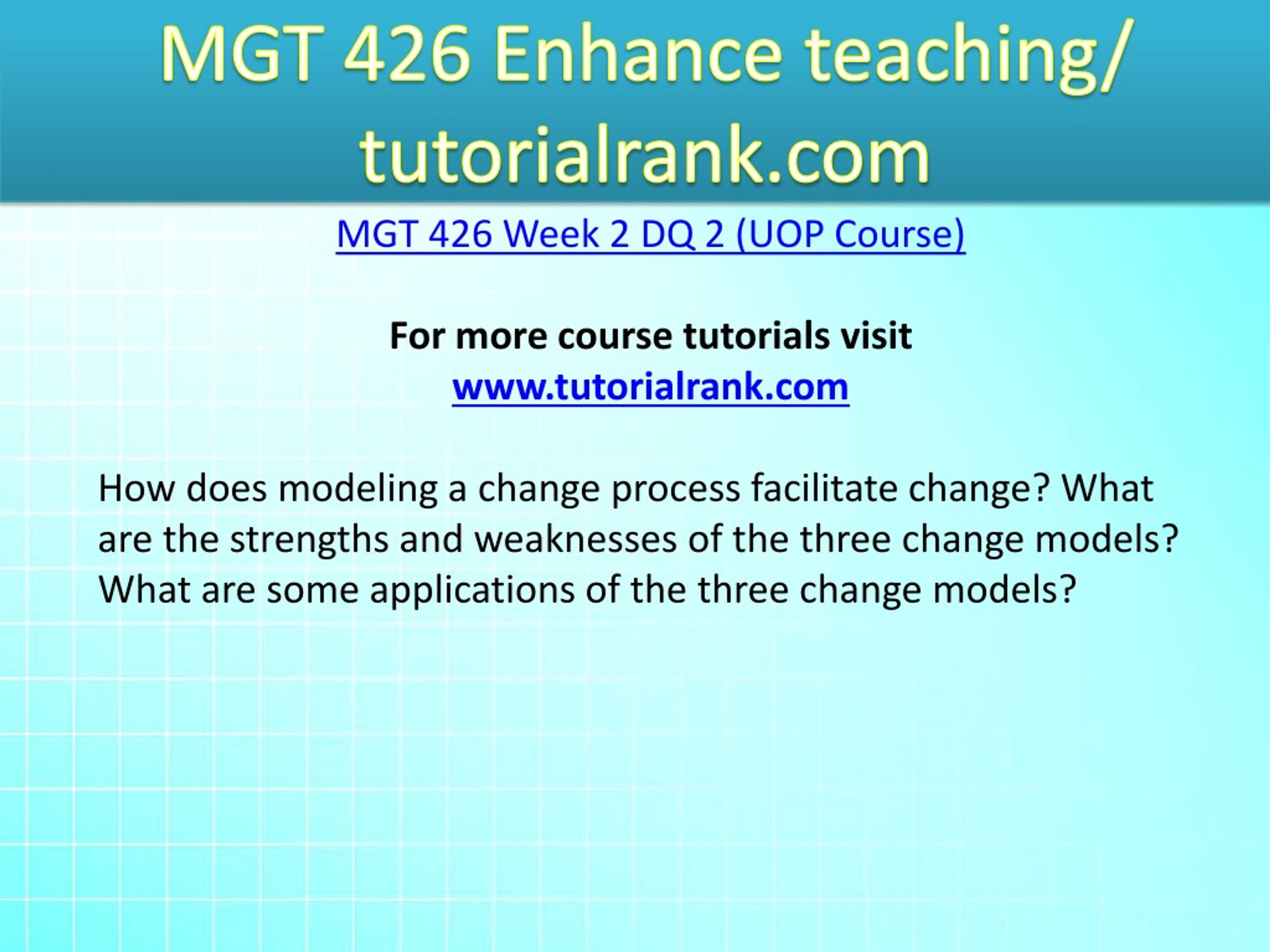 MGT 426 Enhance teaching/ tutorialrank.com

MGT 426 Week 2 DQ 2 (UOP Course)

For more course tutorials visit
www.tutorialrank.com

How does modeling a change process facilitate change? What are the strengths and weaknesses of the three change models? What are some applications of the three change models?